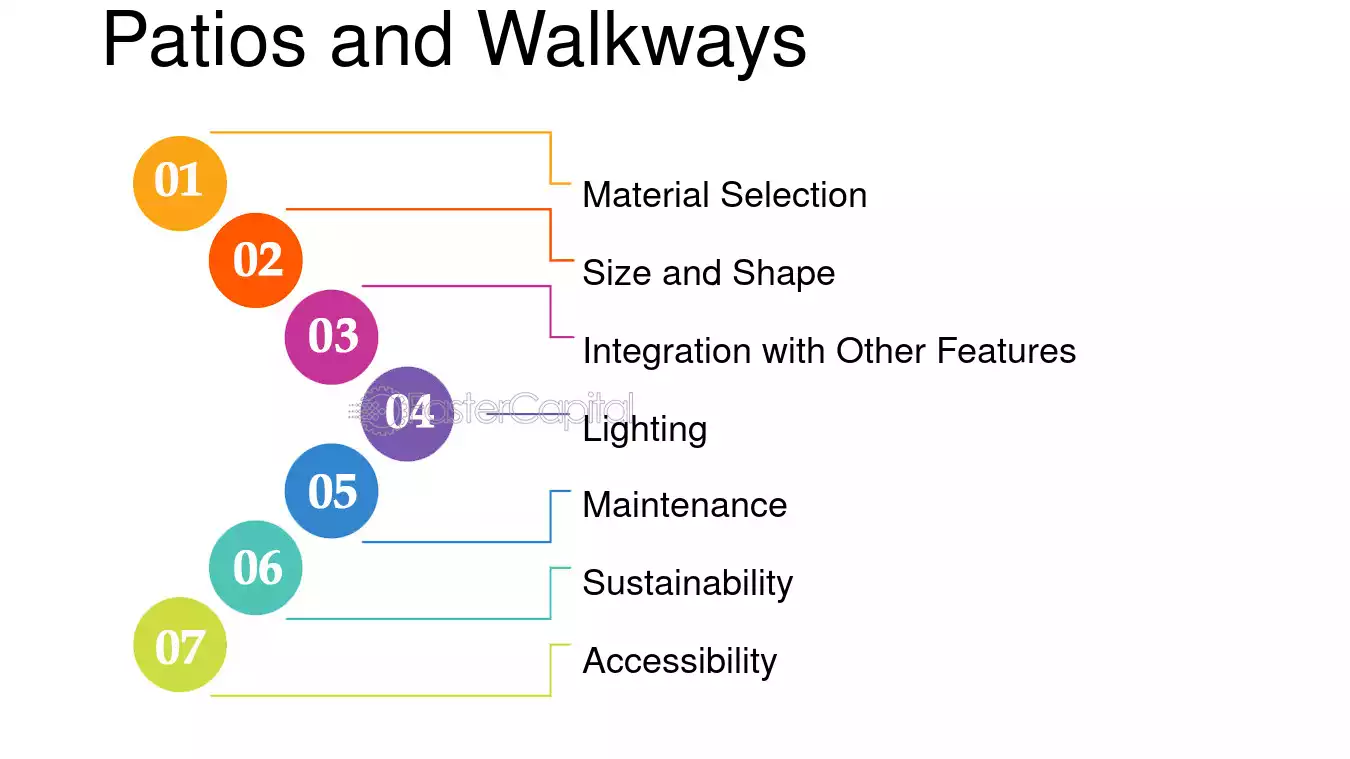 Patios and Walkways

01
Material Selection

02
Size and Shape

03
Integration with Other Features

04
Lighting

05
Maintenance

06
Sustainability

07
Accessibility

FasterCapital